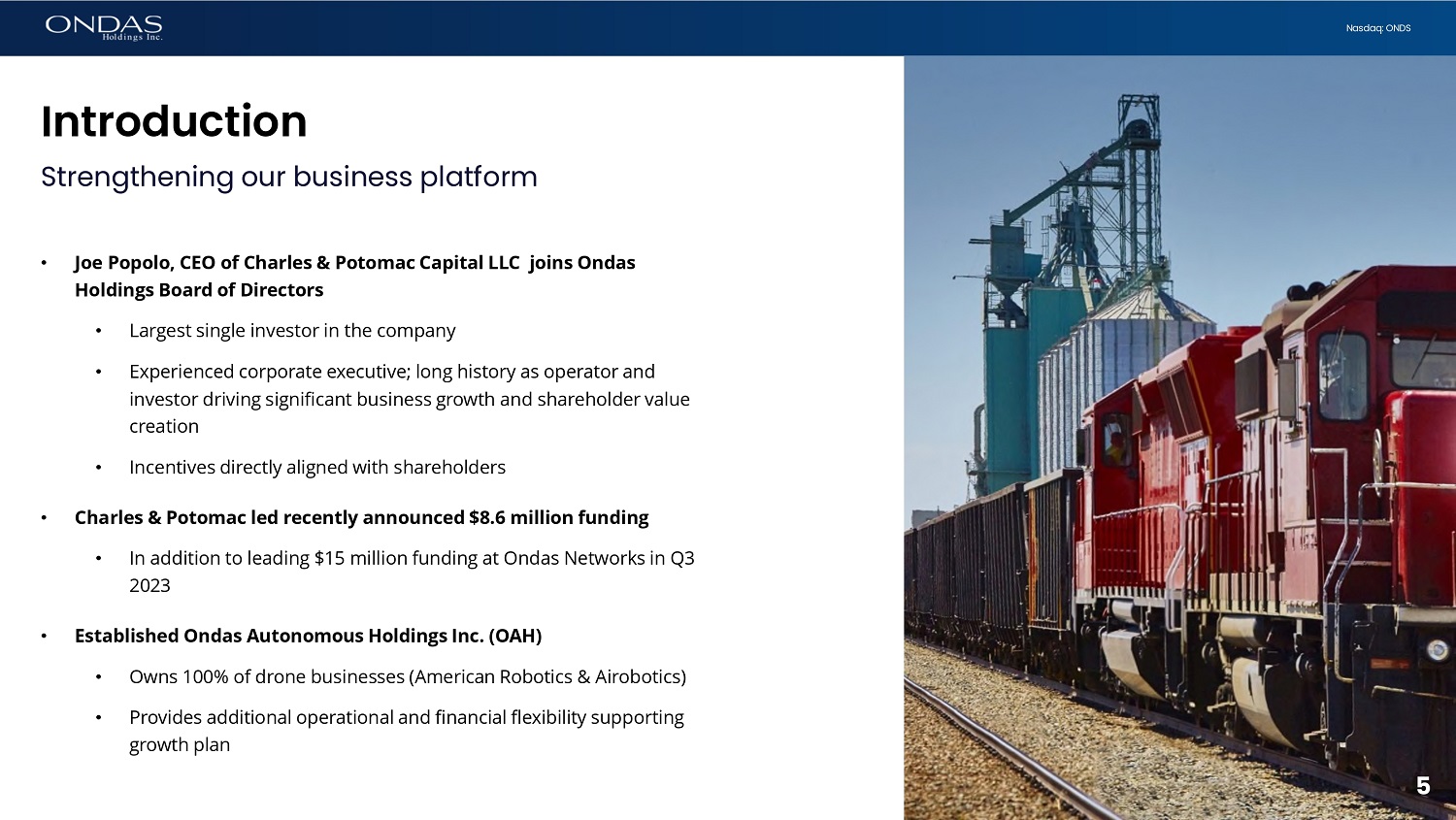 ONDAS
Holdings Inc.

Nasdaq: ONDS

Introduction

Strengthening our business platform

• Joe Popolo, CEO of Charles & Potomac Capital LLC joins Ondas Holdings Board of Directors
  • Largest single investor in the company
  • Experienced corporate executive; long history as operator and investor driving significant business growth and shareholder value creation
  • Incentives directly aligned with shareholders

• Charles & Potomac led recently announced $8.6 million funding
  • In addition to leading $15 million funding at Ondas Networks in Q3 2023

• Established Ondas Autonomous Holdings Inc. (OAH)
  • Owns 100% of drone businesses (American Robotics & Airobotics)
  • Provides additional operational and financial flexibility supporting growth plan

5